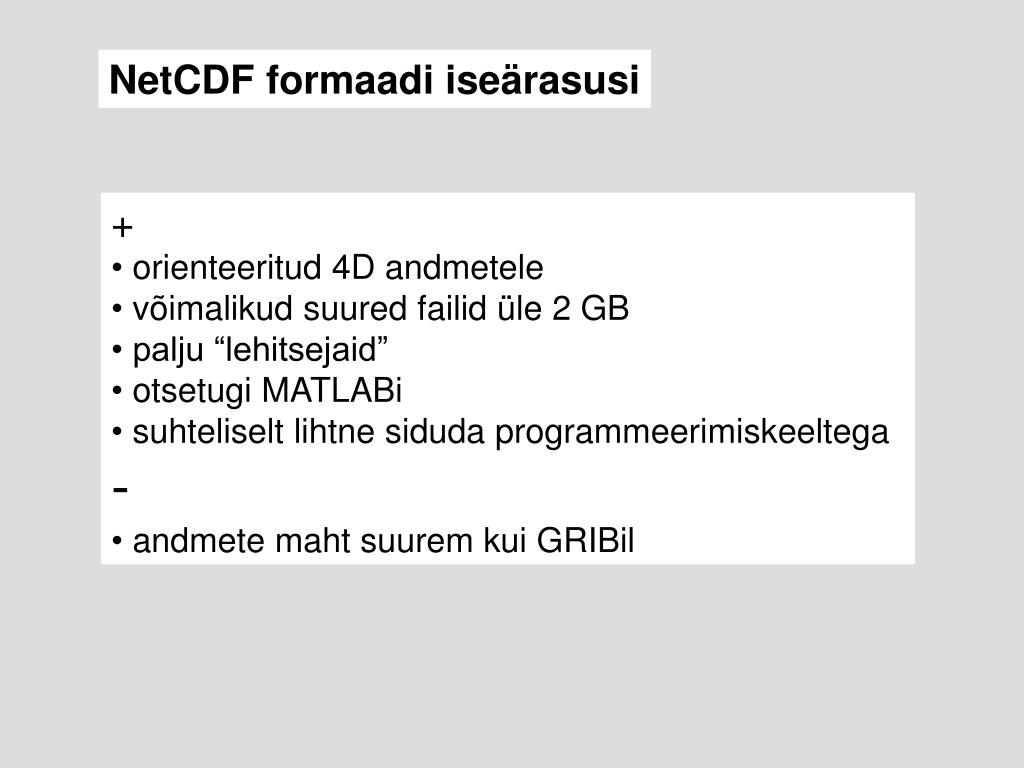 NetCDF formaadi iseärasusi

+
• orienteeritud 4D andmetele
• võimalikud suured failid üle 2 GB
• palju “lehitsejaid”
• otsetugi MATLABi
• suhteliselt lihtne siduda programmeerimiskeeltega
-
• andmete maht suurem kui GRIBil